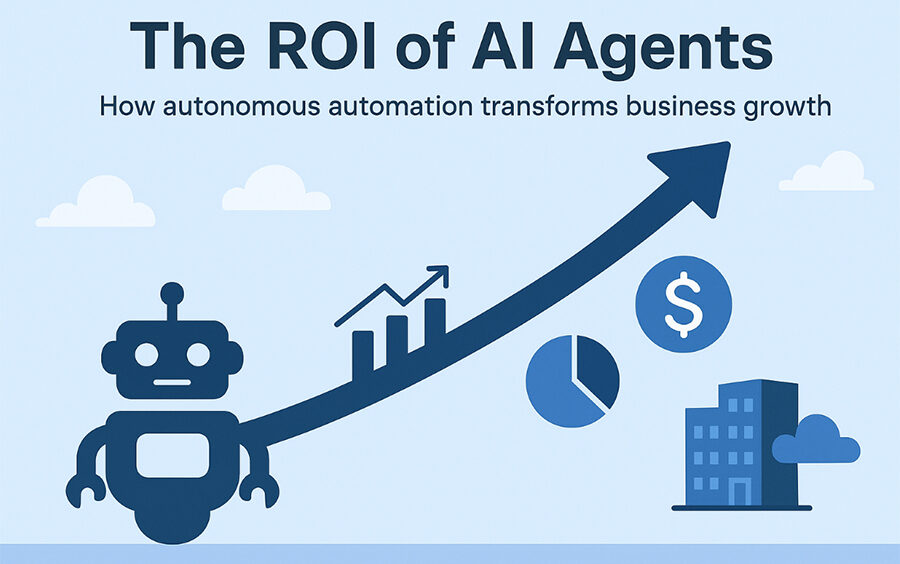 The ROI of AI Agents

How autonomous automation transforms business growth

$